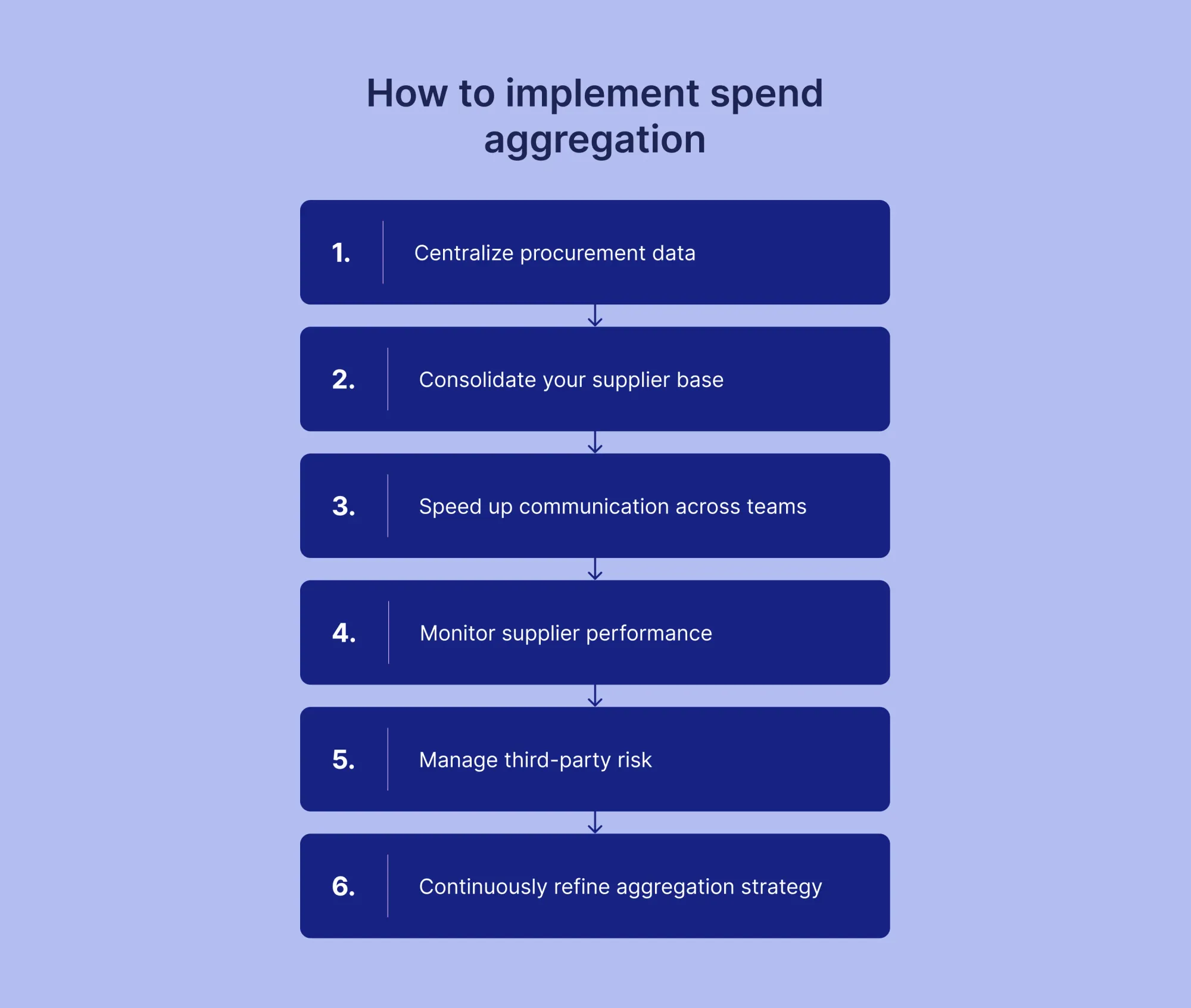 How to implement spend aggregation

1. Centralize procurement data

2. Consolidate your supplier base

3. Speed up communication across teams

4. Monitor supplier performance

5. Manage third-party risk

6. Continuously refine aggregation strategy